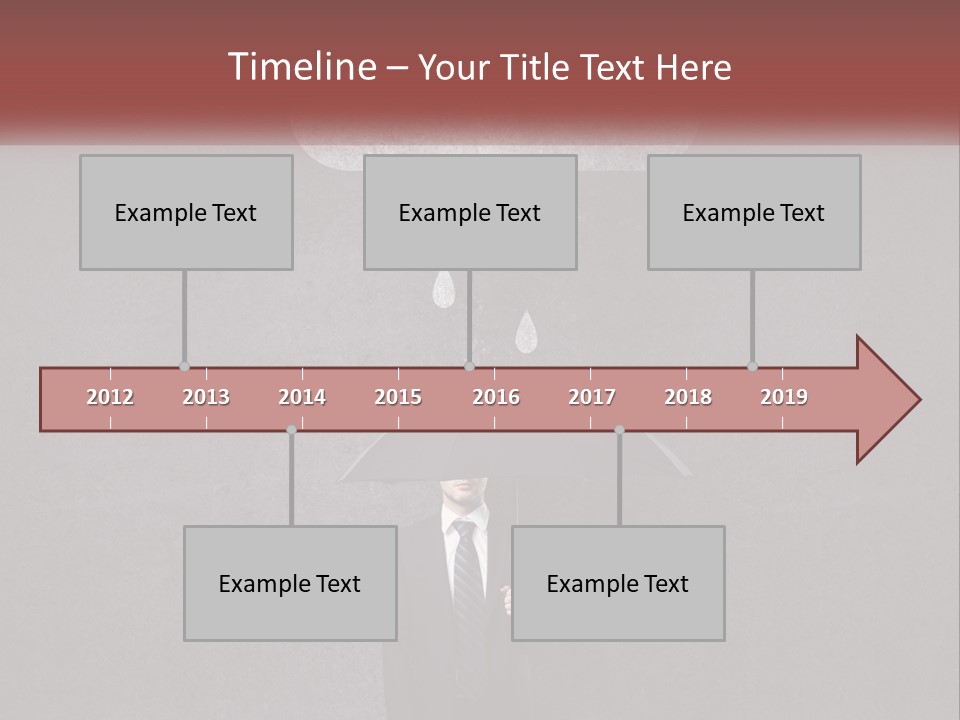 Timeline – Your Title Text Here

Example Text

Example Text

Example Text

2012 2013 2014 2015 2016 2017 2018 2019

Example Text

Example Text